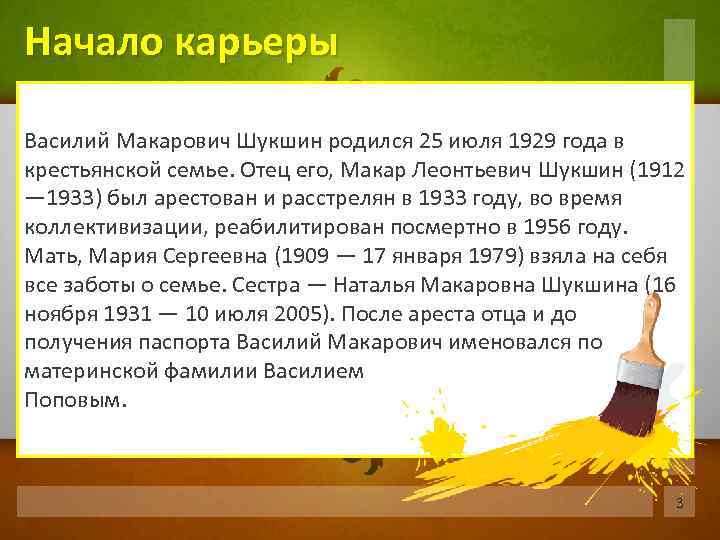 Начало карьеры

Василий Макарович Шукшин родился 25 июля 1929 года в крестьянской семье. Отец его, Макар Леонтьевич Шукшин (1912—1933) был арестован и расстрелян в 1933 году, во время коллективизации, реабилитирован посмертно в 1956 году. Мать, Мария Сергеевна (1909 — 17 января 1979) взяла на себя все заботы о семье. Сестра — Наталья Макаровна Шукшина (16 ноября 1931 — 10 июля 2005). После ареста отца и до получения паспорта Василий Макарович именовался по материнской фамилии Василием
Поповым.

3